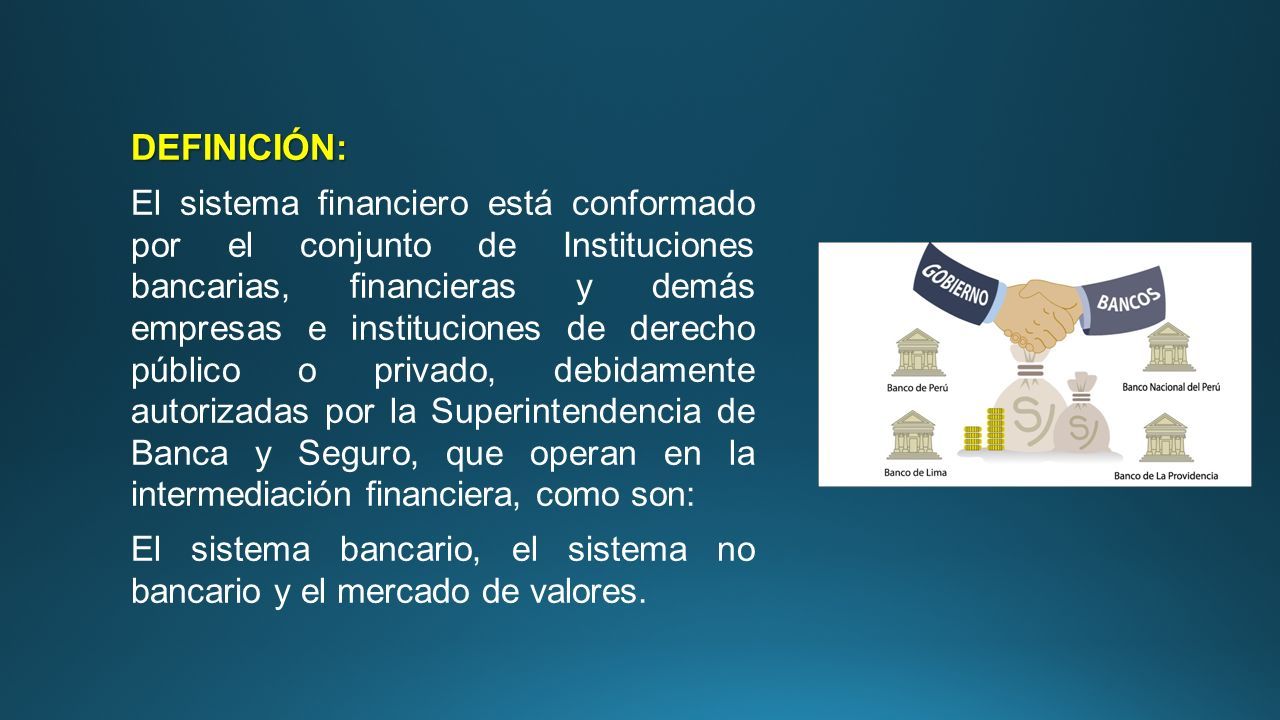 DEFINICIÓN:

El sistema financiero está conformado por el conjunto de Instituciones bancarias, financieras y demás empresas e instituciones de derecho público o privado, debidamente autorizadas por la Superintendencia de Banca y Seguro, que operan en la intermediación financiera, como son:

El sistema bancario, el sistema no bancario y el mercado de valores.

GOBIERNO

BANCOS

Banco de Perú

Banco Nacional del Perú

S/

S/

Banco de Lima

Banco de La Providencia